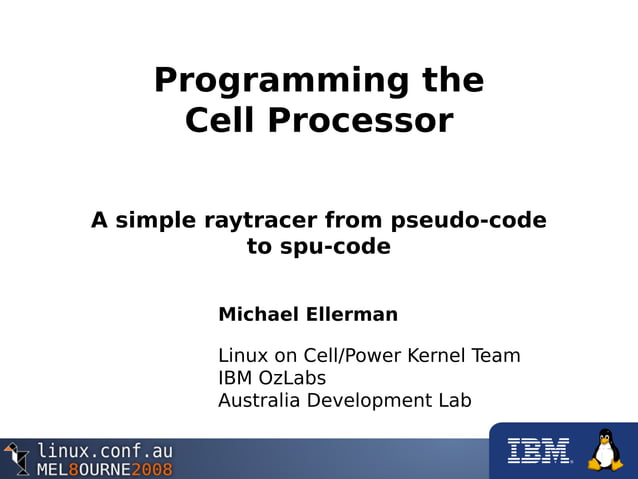 Programming the Cell Processor

A simple raytracer from pseudo-code to spu-code

Michael Ellerman

Linux on Cell/Power Kernel Team
IBM OzLabs
Australia Development Lab

linux.conf.au
MEL8OURNE2008

IBM